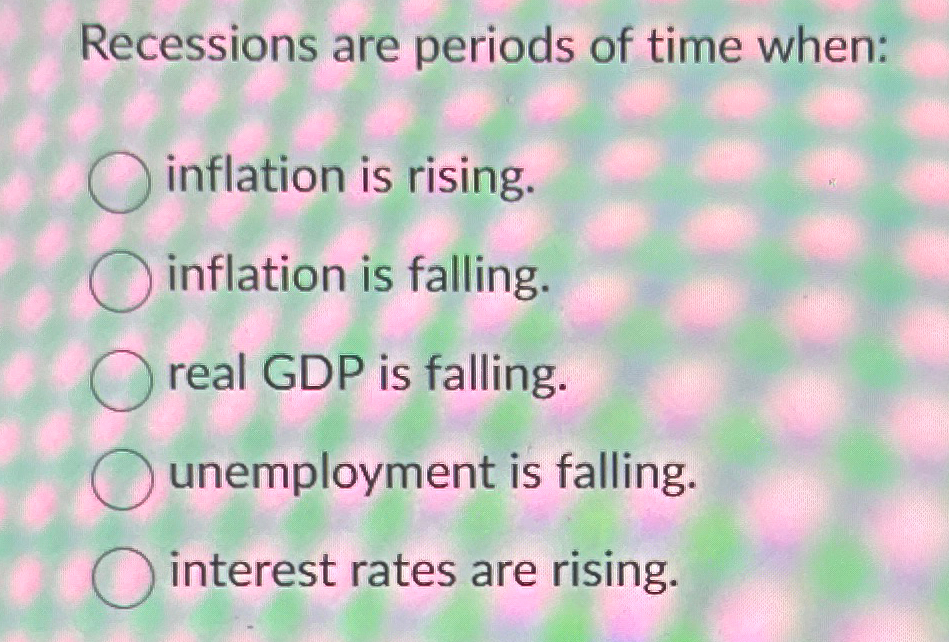 Recessions are periods of time when:

inflation is rising.

inflation is falling.

real GDP is falling.

unemployment is falling.

interest rates are rising.